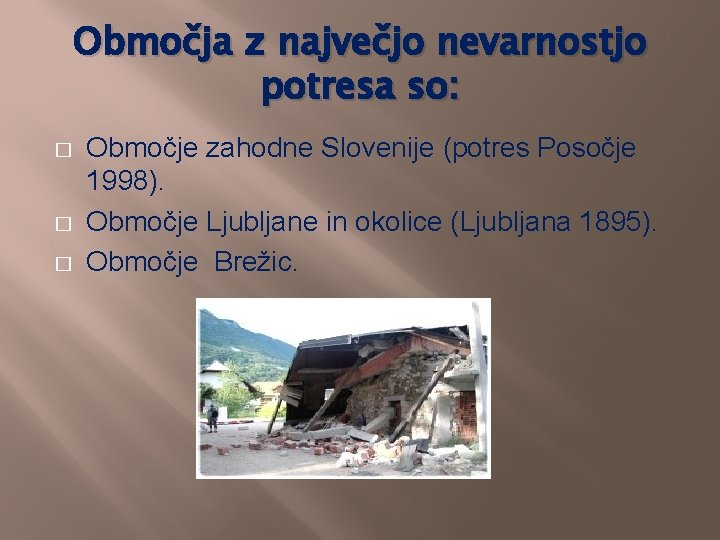 Območja z največjo nevarnostjo potresa so:

□ Območje zahodne Slovenije (potres Posočje 1998).
□ Območje Ljubljane in okolice (Ljubljana 1895).
□ Območje Brežic.